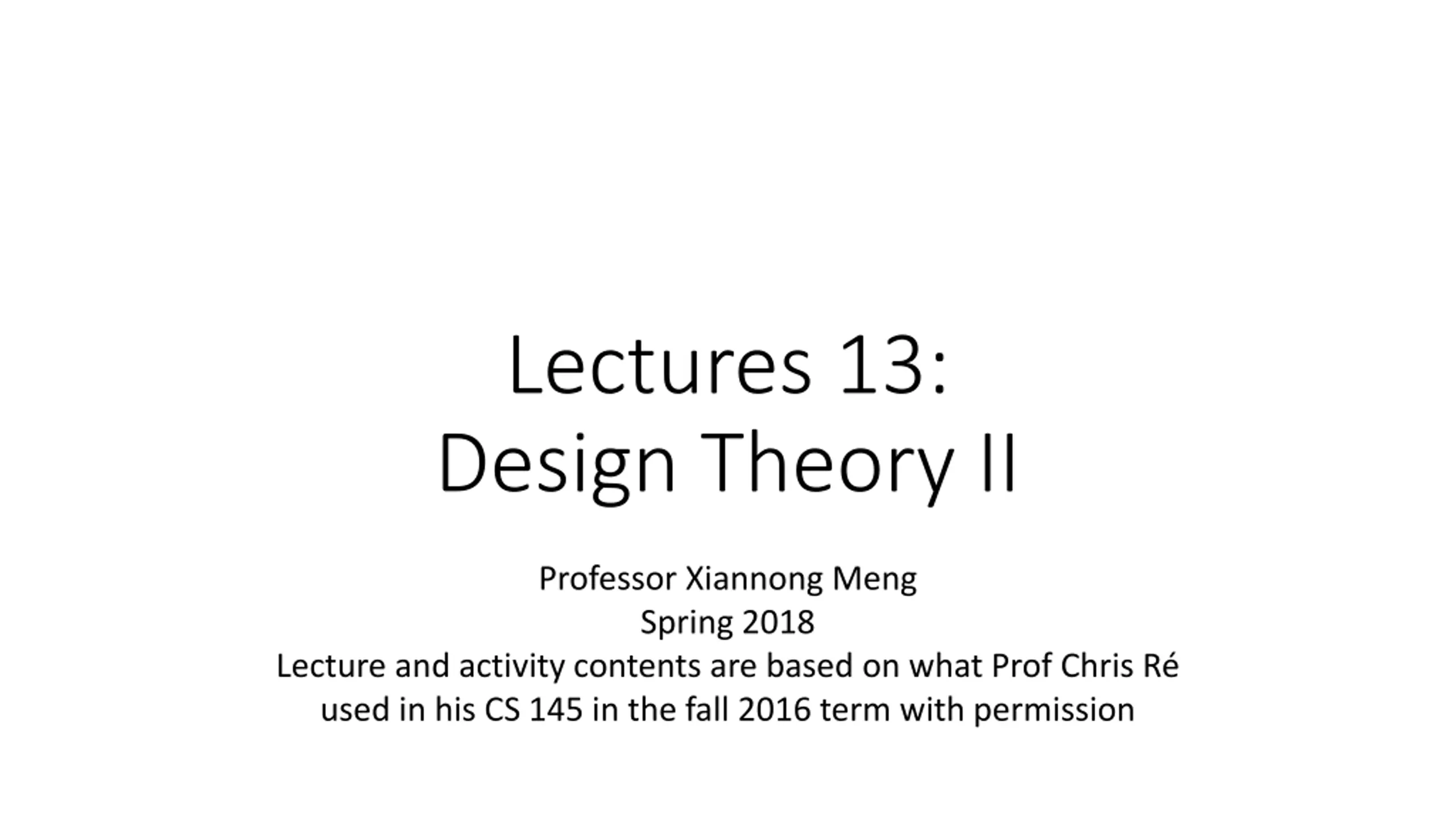 Lectures 13:
Design Theory II

Professor Xiannong Meng
Spring 2018
Lecture and activity contents are based on what Prof Chris Ré used in his CS 145 in the fall 2016 term with permission